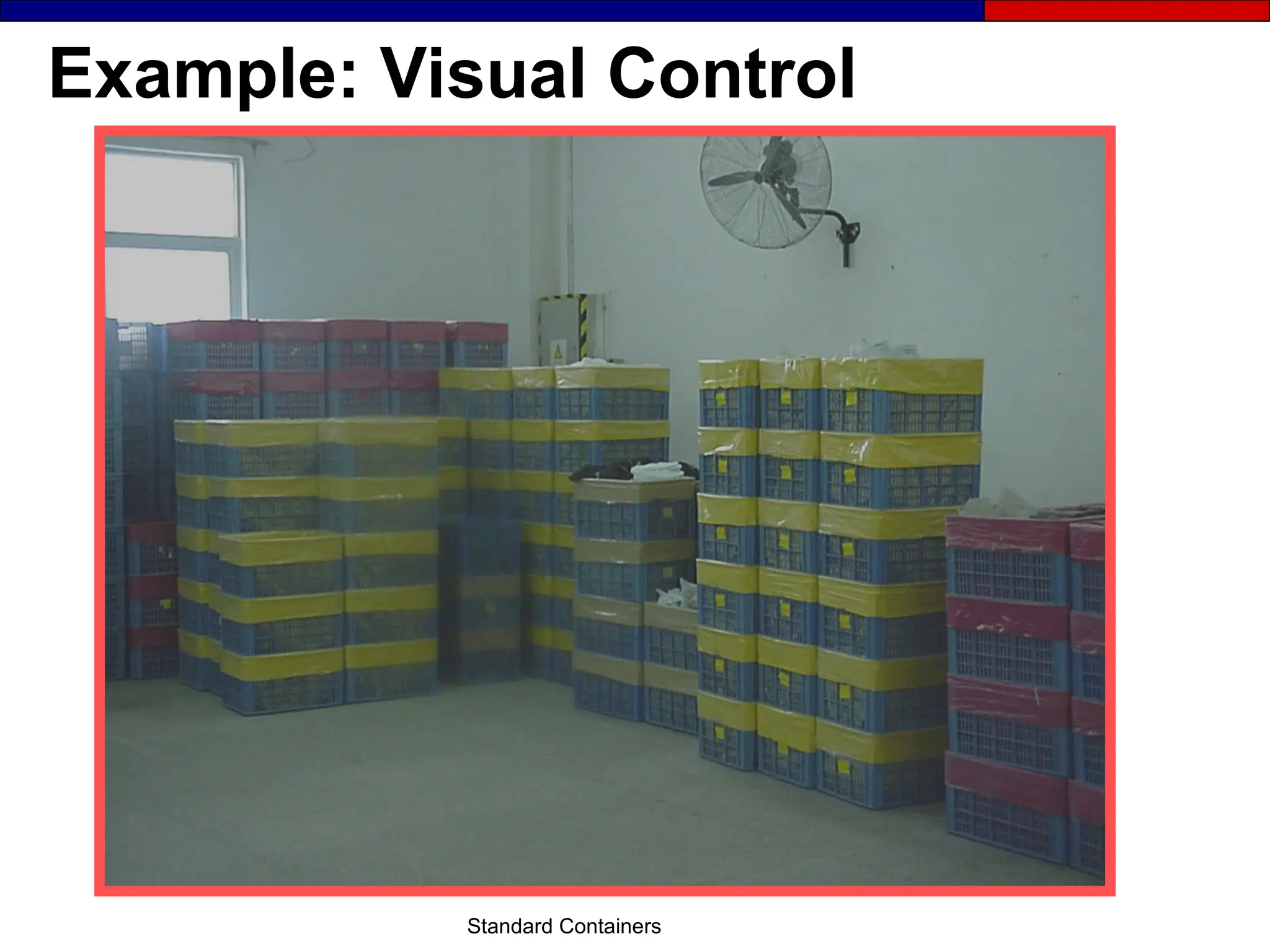 Example: Visual Control

Standard Containers